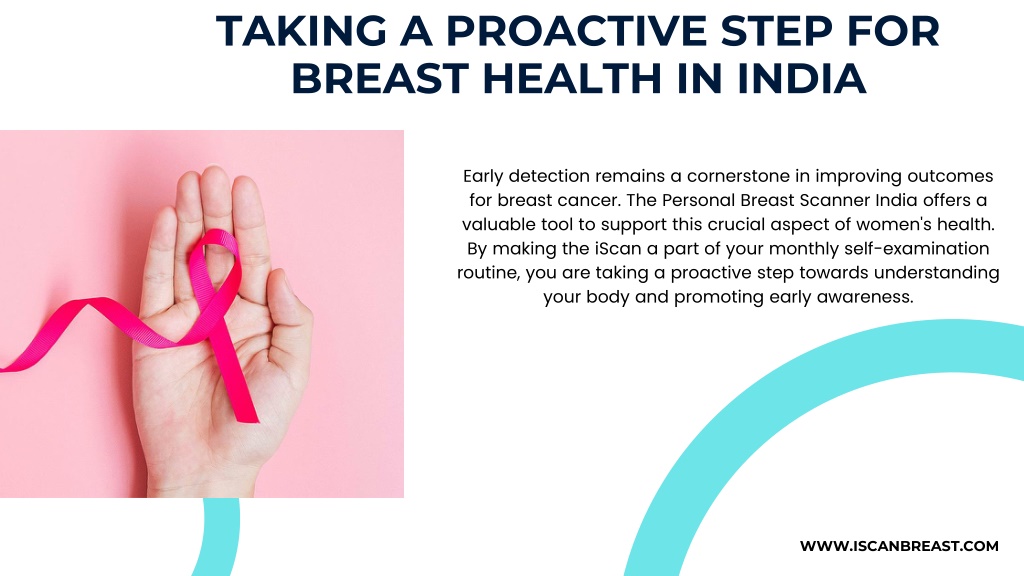 TAKING A PROACTIVE STEP FOR BREAST HEALTH IN INDIA

Early detection remains a cornerstone in improving outcomes for breast cancer. The Personal Breast Scanner India offers a valuable tool to support this crucial aspect of women's health. By making the iScan a part of your monthly self-examination routine, you are taking a proactive step towards understanding your body and promoting early awareness.

WWW.ISCANBREAST.COM